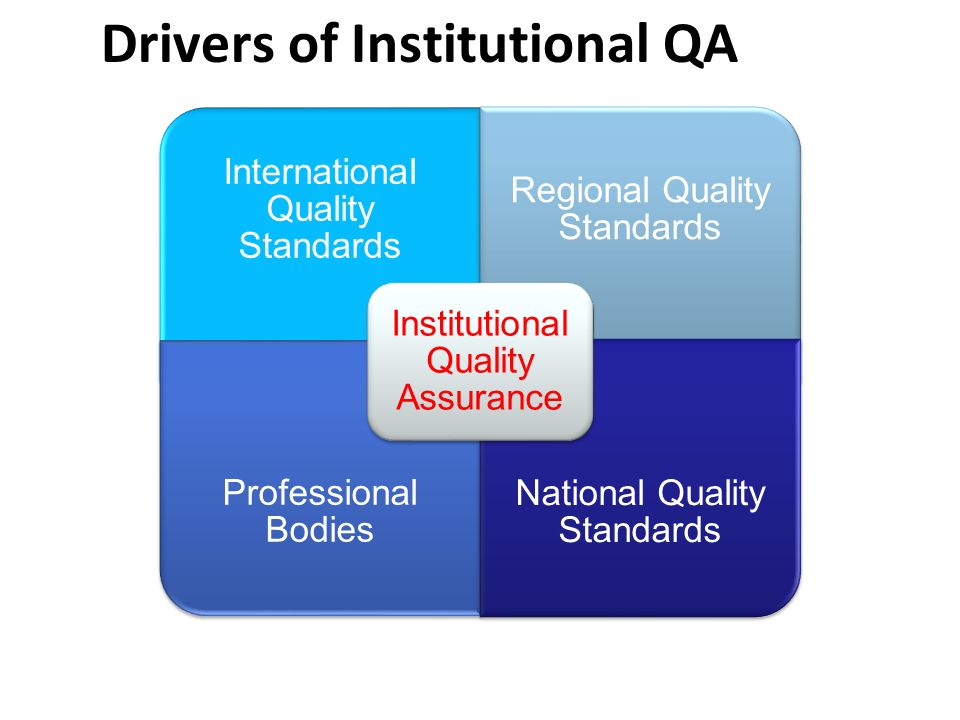 Drivers of Institutional QA

International Quality Standards

Regional Quality Standards

Institutional Quality Assurance

Professional Bodies

National Quality Standards